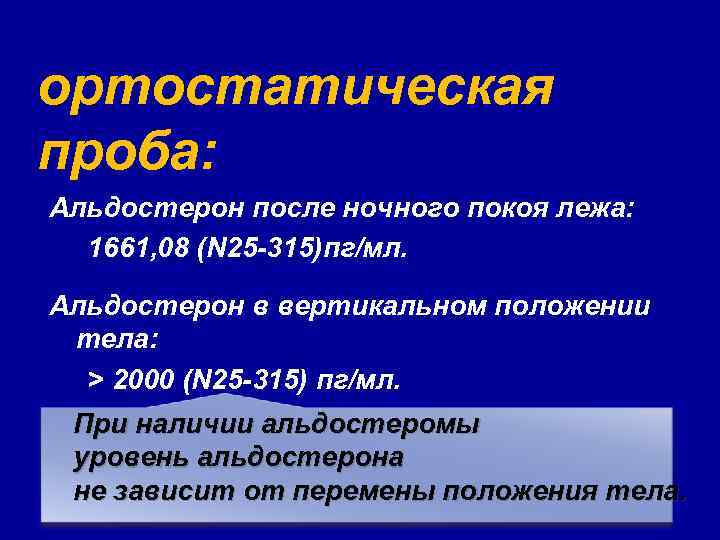 ортостатическая проба:

Альдостерон после ночного покоя лежа:

1661,08 (N25-315)пг/мл.

Альдостерон в вертикальном положении тела:

> 2000 (N25-315) пг/мл.

При наличии альдостеромы уровень альдостерона не зависит от перемены положения тела.